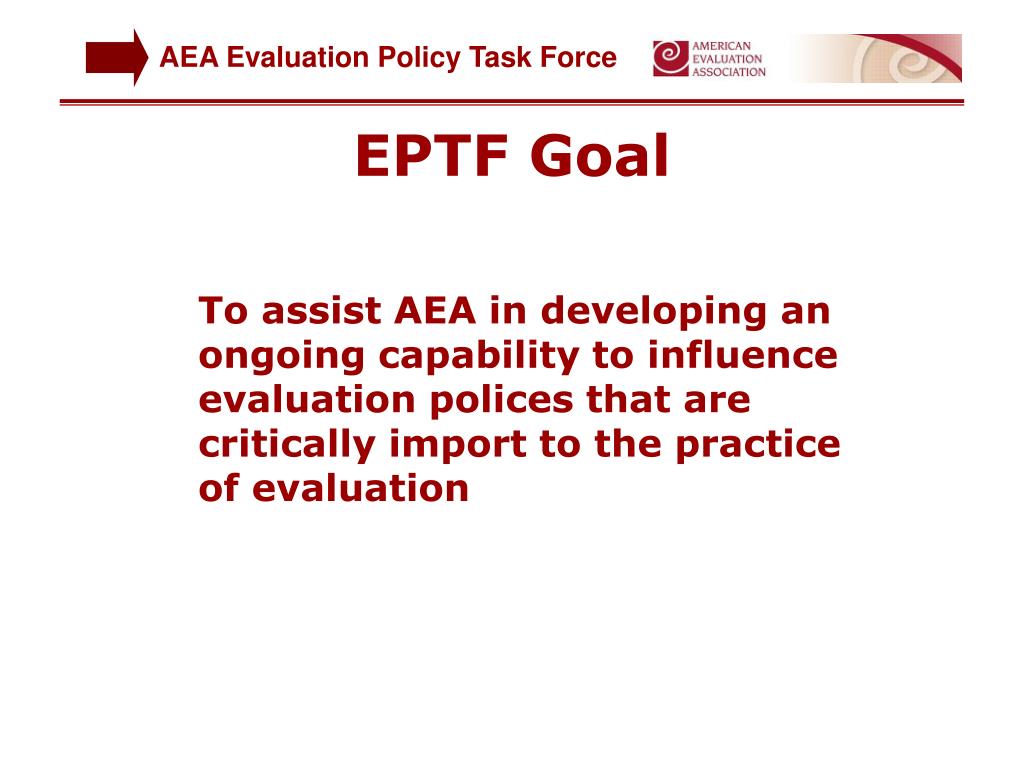 AEA Evaluation Policy Task Force

AMERICAN
EVALUATION
ASSOCIATION

EPTF Goal

To assist AEA in developing an ongoing capability to influence evaluation polices that are critically import to the practice of evaluation